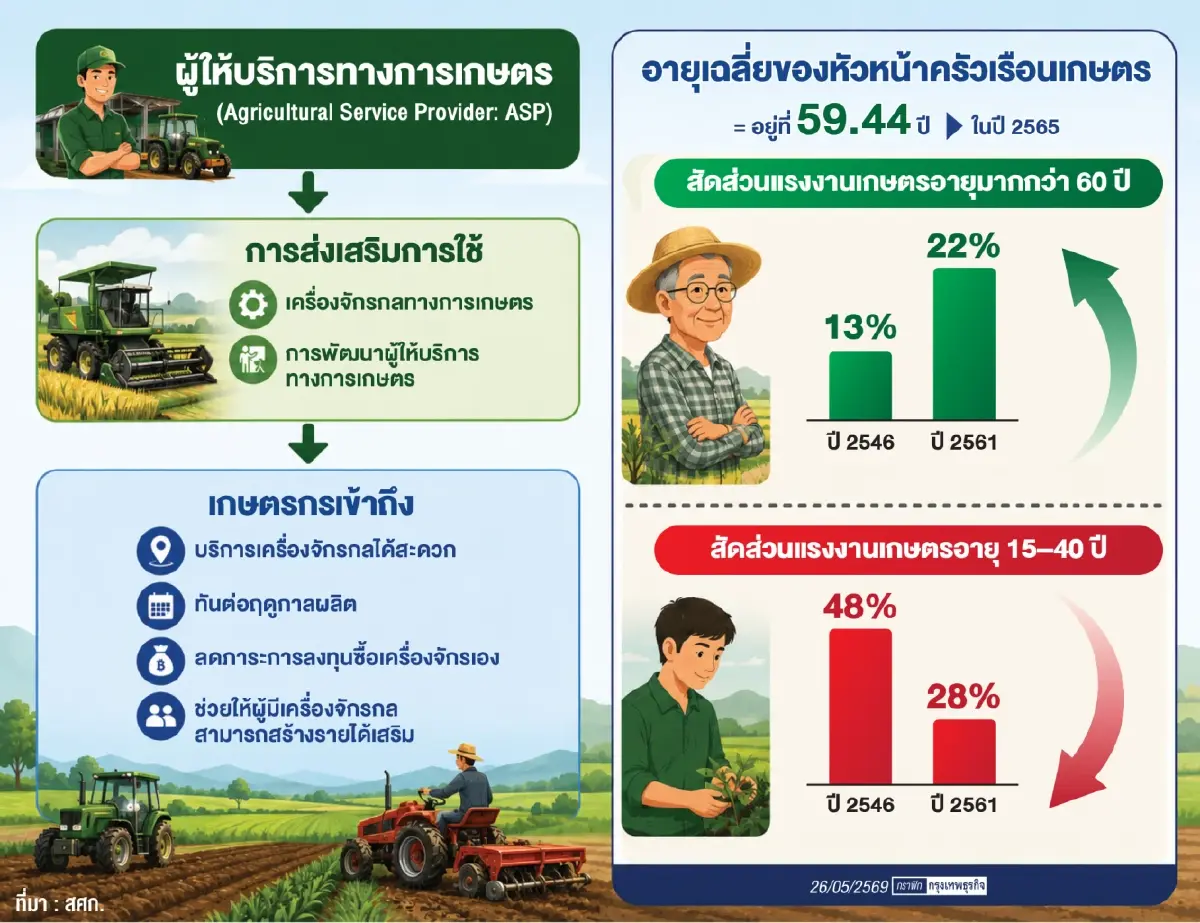 ผู้ให้บริการทางการเกษตร
(Agricultural Service Provider: ASP)

การส่งเสริมการใช้

เครื่องจักรกลทางการเกษตร

การพัฒนาผู้ให้บริการทางการเกษตร

เกษตรกรเข้าถึง

บริการเครื่องจักรกลได้สะดวก

ทันต่อฤดูกาลผลิต

ลดภาระการลงทุนซื้อเครื่องจักรเอง

ช่วยให้ผู้มีเครื่องจักรกลสามารถสร้างรายได้เสริม

ที่มา : สศก.

อายุเฉลี่ยของหัวหน้าครัวเรือนเกษตร

= อยู่ที่ 59.44 ปี ในปี 2565

สัดส่วนแรงงานเกษตรอายุมากกว่า 60 ปี

13%

22%

ปี 2546

ปี 2561

สัดส่วนแรงงานเกษตรอายุ 15–40 ปี

48%

28%

ปี 2546

ปี 2561

26/05/2569 กราฟิก กรุงเทพธุรกิจ